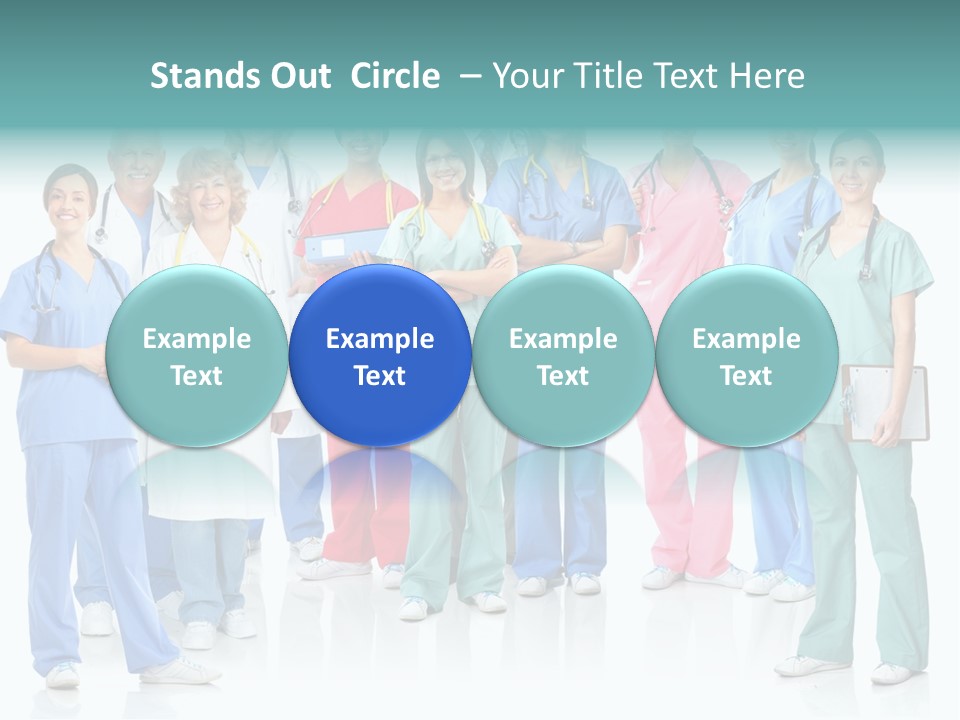 Stands Out Circle – Your Title Text Here

Example Text

Example Text

Example Text

Example Text